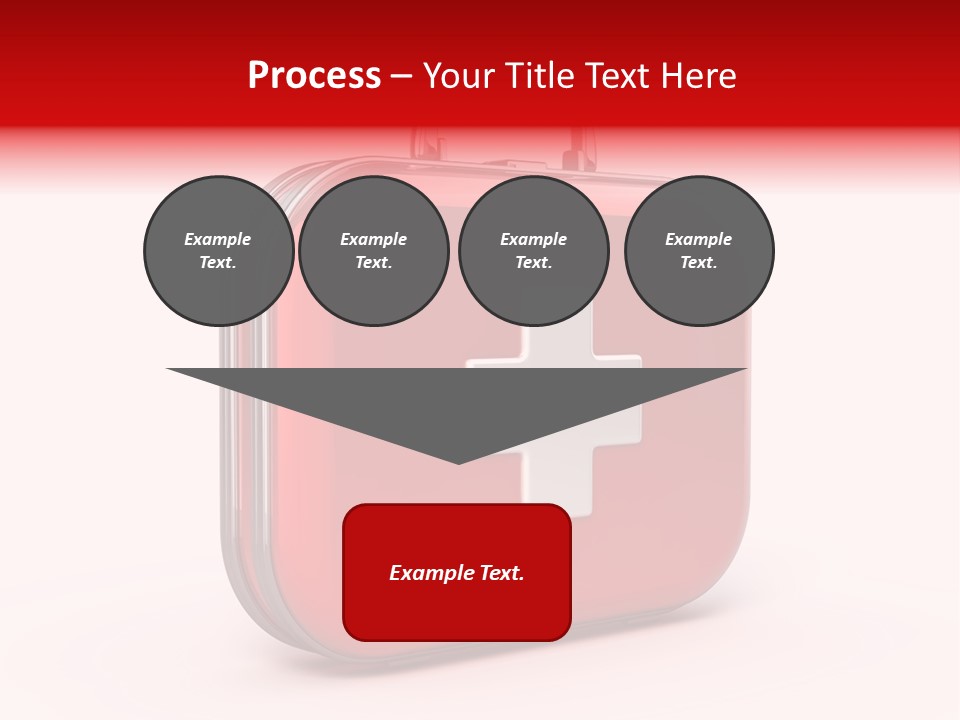 Process – Your Title Text Here

Example Text.

Example Text.

Example Text.

Example Text.

Example Text.